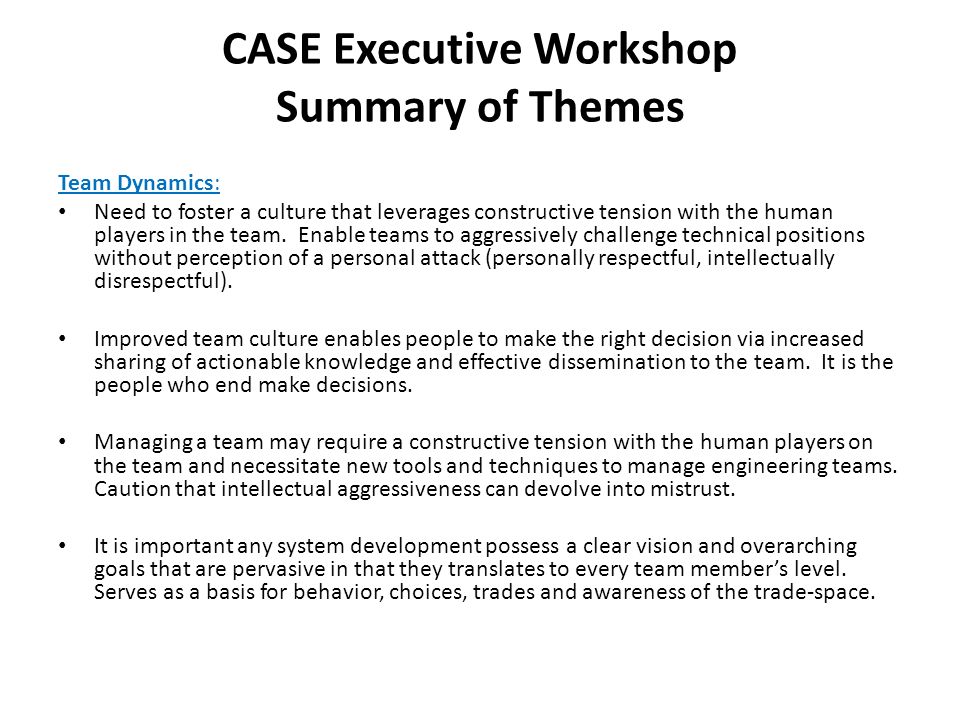 CASE Executive Workshop
Summary of Themes

Team Dynamics:

• Need to foster a culture that leverages constructive tension with the human players in the team. Enable teams to aggressively challenge technical positions without perception of a personal attack (personally respectful, intellectually disrespectful).

• Improved team culture enables people to make the right decision via increased sharing of actionable knowledge and effective dissemination to the team. It is the people who end make decisions.

• Managing a team may require a constructive tension with the human players on the team and necessitate new tools and techniques to manage engineering teams. Caution that intellectual aggressiveness can devolve into mistrust.

• It is important any system development possess a clear vision and overarching goals that are pervasive in that they translates to every team member's level. Serves as a basis for behavior, choices, trades and awareness of the trade-space.